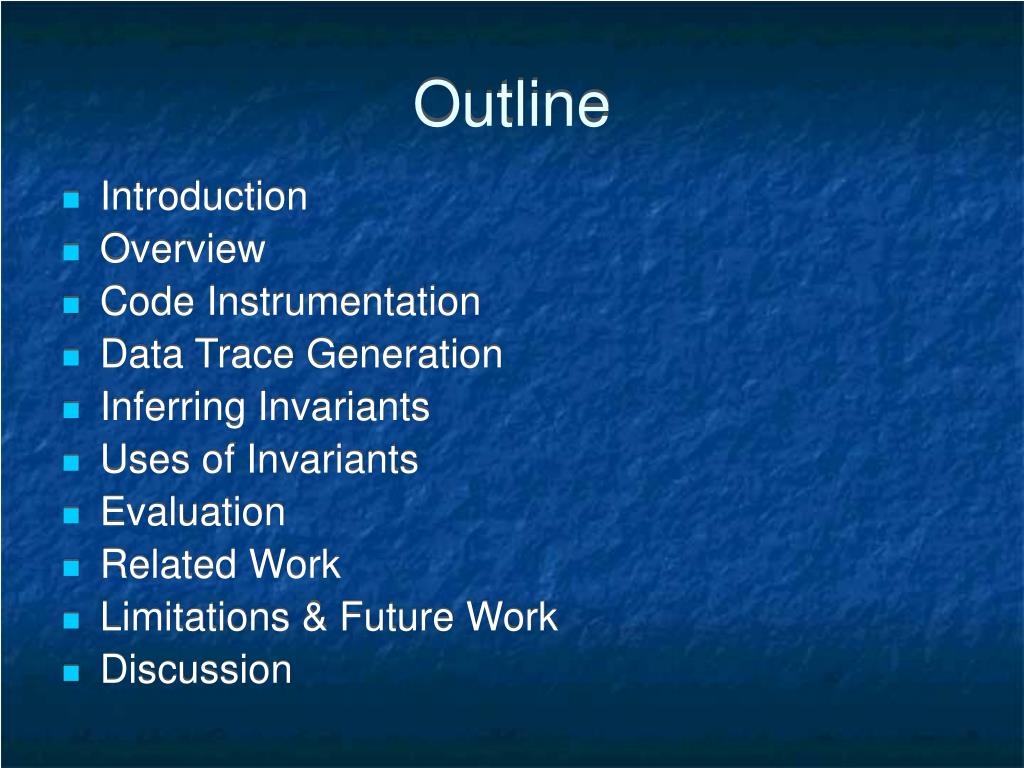 Outline

- Introduction
- Overview
- Code Instrumentation
- Data Trace Generation
- Inferring Invariants
- Uses of Invariants
- Evaluation
- Related Work
- Limitations & Future Work
- Discussion